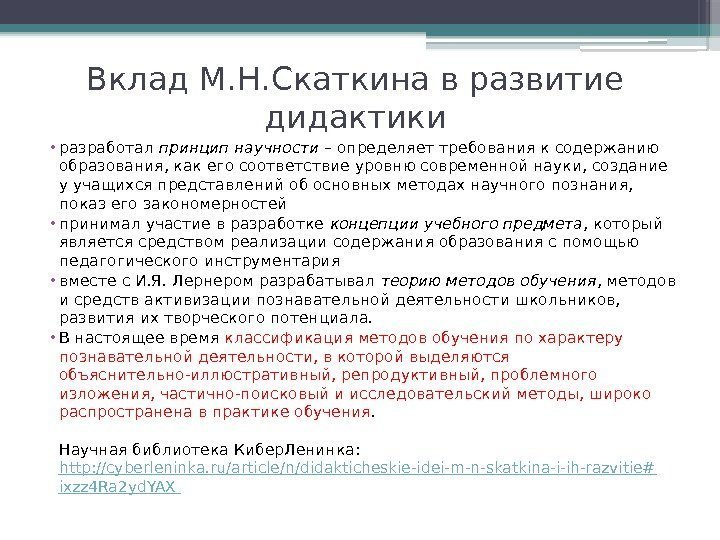 Вклад М.Н.Скаткина в развитие дидактики

• разработал принцип научности – определяет требования к содержанию образования, как его соответствие уровню современной науки, создание у учащихся представлений об основных методах научного познания, показ его закономерностей

• принимал участие в разработке концепции учебного предмета, который является средством реализации содержания образования с помощью педагогического инструментария

• вместе с И.Я. Лернером разрабатывал теорию методов обучения, методов и средств активизации познавательной деятельности школьников, развития их творческого потенциала.

• В настоящее время классификация методов обучения по характеру познавательной деятельности, в которой выделяются объяснительно-иллюстративный, репродуктивный, проблемного изложения, частично-поисковый и исследовательский методы, широко распространена в практике обучения.

Научная библиотека КиберЛенинка: http://cyberleninka.ru/article/n/didakticheskie-idei-m-n-skatkina-i-ih-razvitie#ixzz4Ra2ydYAX